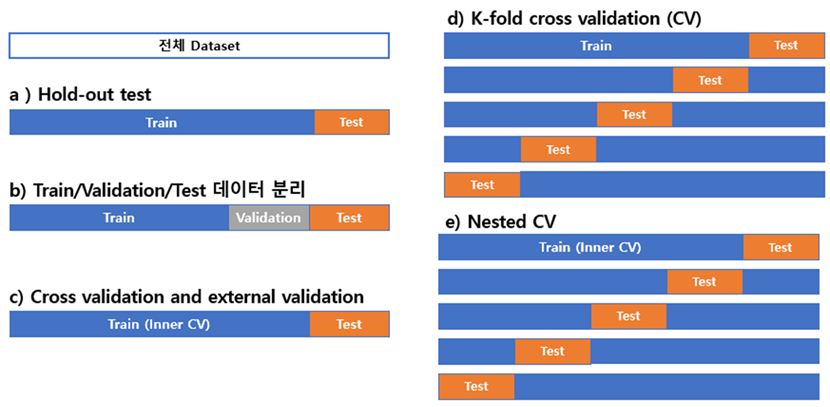 전체 Dataset

a ) Hold-out test

Train Test

b) Train/Validation/Test 데이터 분리

Train Validation Test

c) Cross validation and external validation

Train (Inner CV) Test

d) K-fold cross validation (CV)

Train Test

Test

Test

Test

Test

e) Nested CV

Train (Inner CV) Test

Test

Test

Test

Test